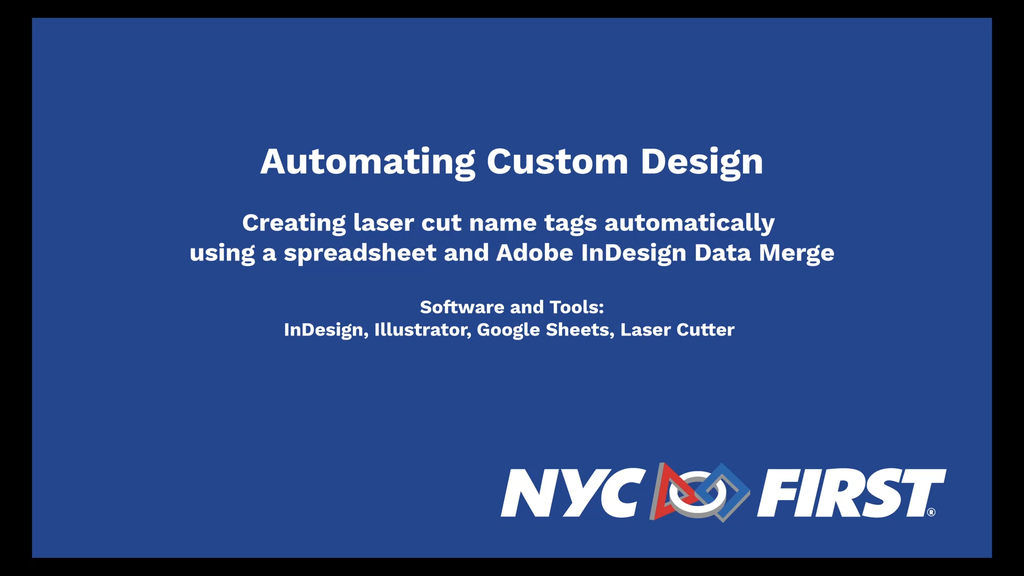 Automating Custom Design

Creating laser cut name tags automatically using a spreadsheet and Adobe InDesign Data Merge

Software and Tools:
InDesign, Illustrator, Google Sheets, Laser Cutter

NYC FIRST®